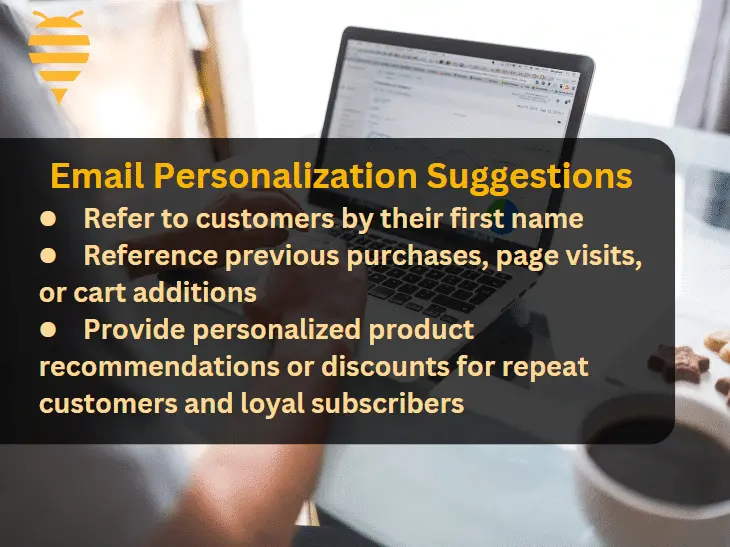 Email Personalization Suggestions

● Refer to customers by their first name
● Reference previous purchases, page visits, or cart additions
● Provide personalized product recommendations or discounts for repeat customers and loyal subscribers